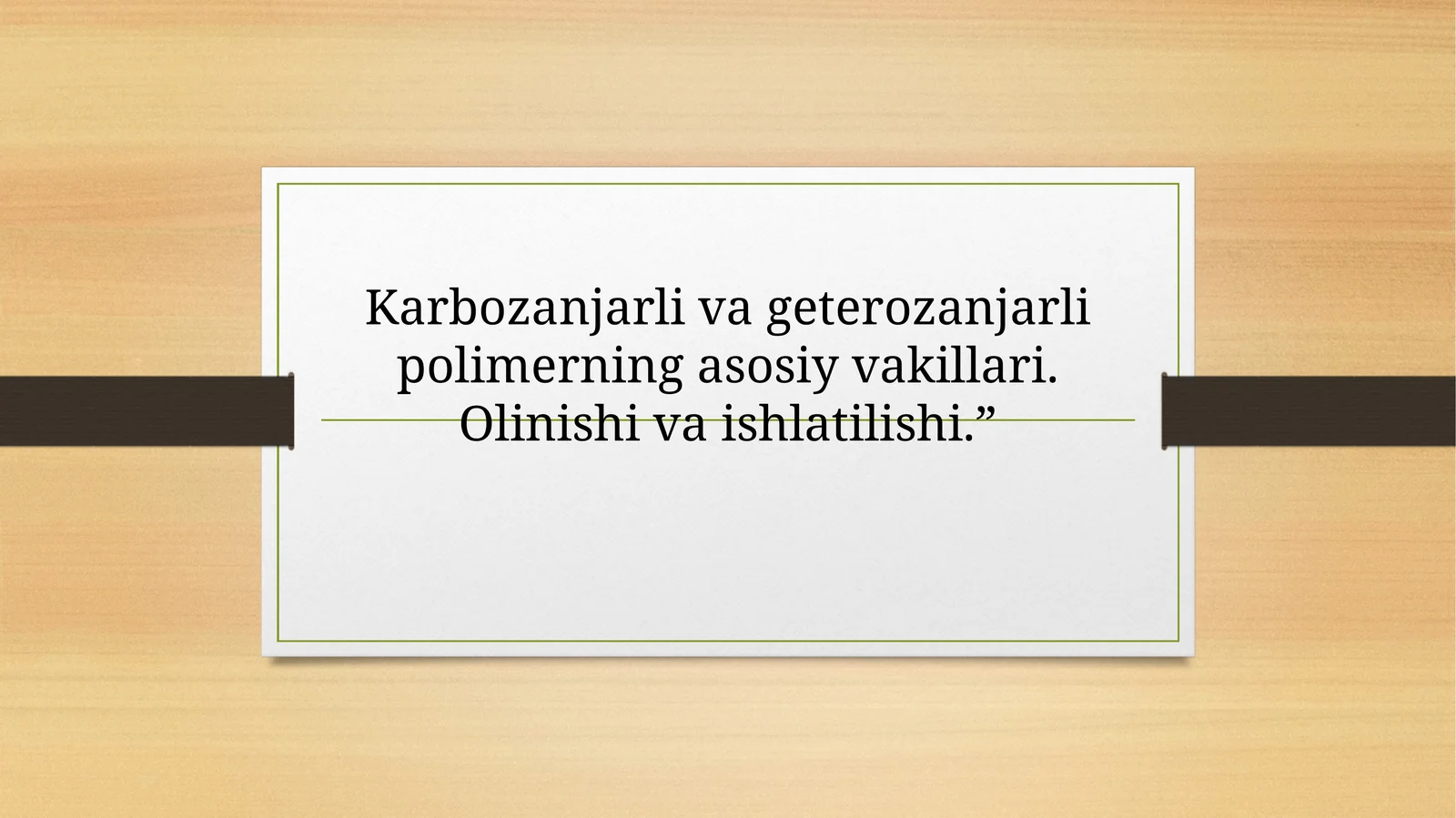 Karbozanjarli va geterozanjarli polimerning asosiy vakillari. Olinishi va ishlatilishi.”